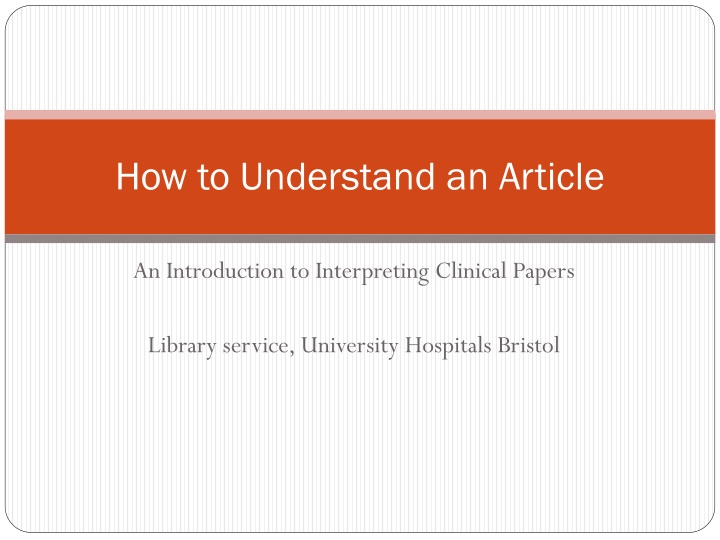 How to Understand an Article

An Introduction to Interpreting Clinical Papers

Library service, University Hospitals Bristol